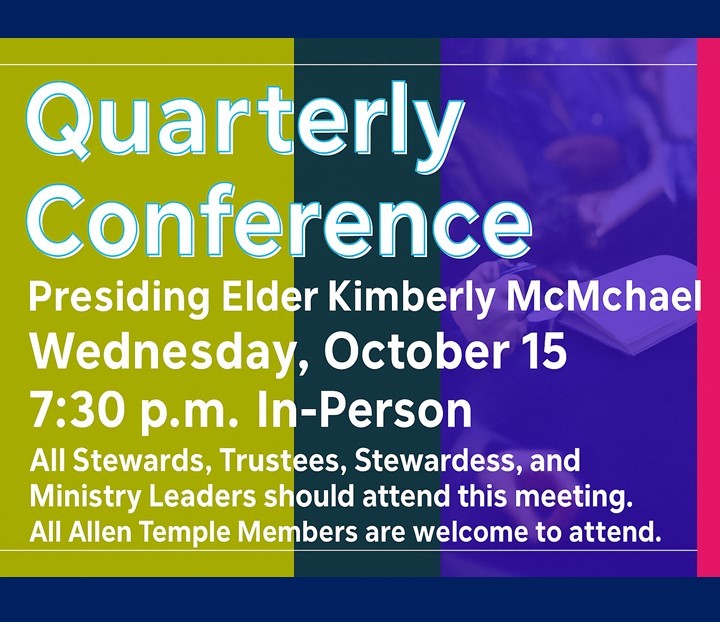 Quarterly Conference

Presiding Elder Kimberly McMchael
Wednesday, October 15
7:30 p.m. In-Person

All Stewards, Trustees, Stewardess, and Ministry Leaders should attend this meeting. All Allen Temple Members are welcome to attend.